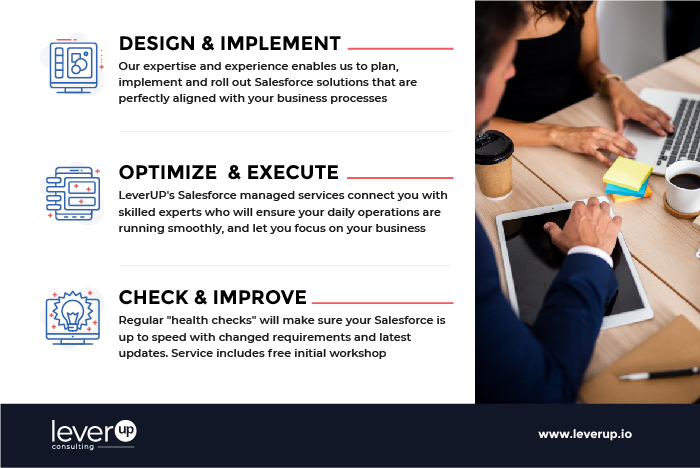 DESIGN & IMPLEMENT

Our expertise and experience enables us to plan, implement and roll out Salesforce solutions that are perfectly aligned with your business processes

OPTIMIZE & EXECUTE

LeverUP's Salesforce managed services connect you with skilled experts who will ensure your daily operations are running smoothly, and let you focus on your business

CHECK & IMPROVE

Regular "health checks" will make sure your Salesforce is up to speed with changed requirements and latest updates. Service includes free initial workshop

lever up consulting

www.leverup.io